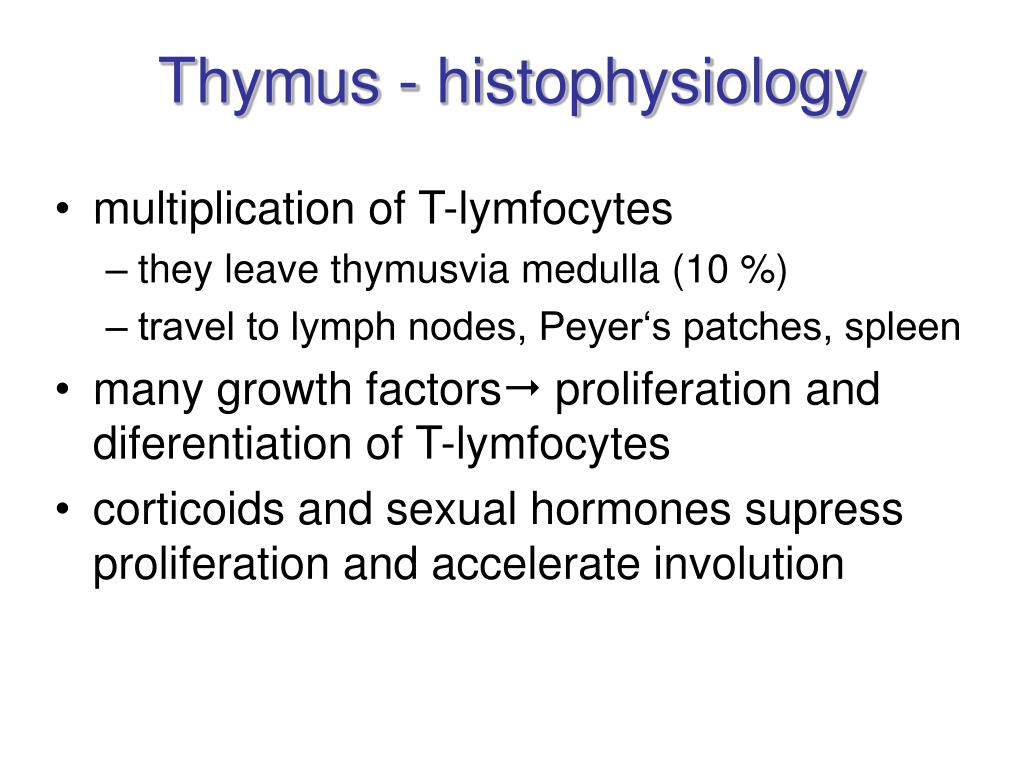 Thymus - histophysiology

• multiplication of T-lymfocytes
– they leave thymusvia medulla (10 %)
– travel to lymph nodes, Peyer‘s patches, spleen
• many growth factors→ proliferation and diferentiation of T-lymfocytes
• corticoids and sexual hormones supress proliferation and accelerate involution